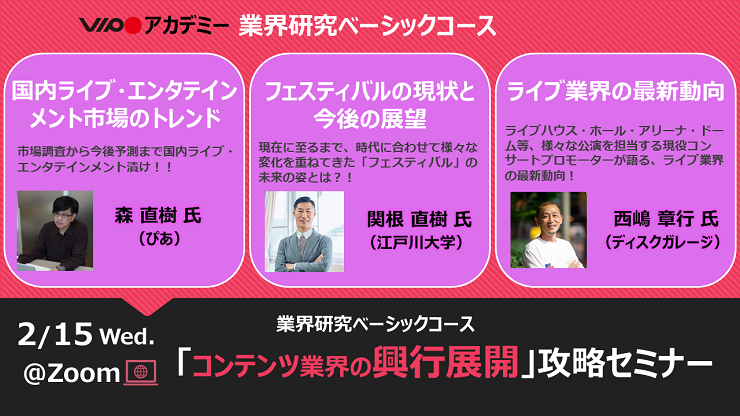 VIPO アカデミー 業界研究ベーシックコース

国内ライブ・エンタテインメント市場のトレンド

市場調査から今後予測まで国内ライブ・エンタテインメント漬け！！

森 直樹 氏
（ぴあ）

フェスティバルの現状と今後の展望

現在に至るまで、時代に合わせて様々な変化を重ねてきた「フェスティバル」の未来の姿とは？！

関根 直樹 氏
（江戸川大学）

ライブ業界の最新動向

ライブハウス・ホール・アリーナ・ドーム等、様々な公演を担当する現役コンサートプロモーターが語る、ライブ業界の最新動向！

西嶋 章行 氏
（ディスクガレージ）

2/15 Wed.
@Zoom

業界研究ベーシックコース
「コンテンツ業界の興行展開」攻略セミナー